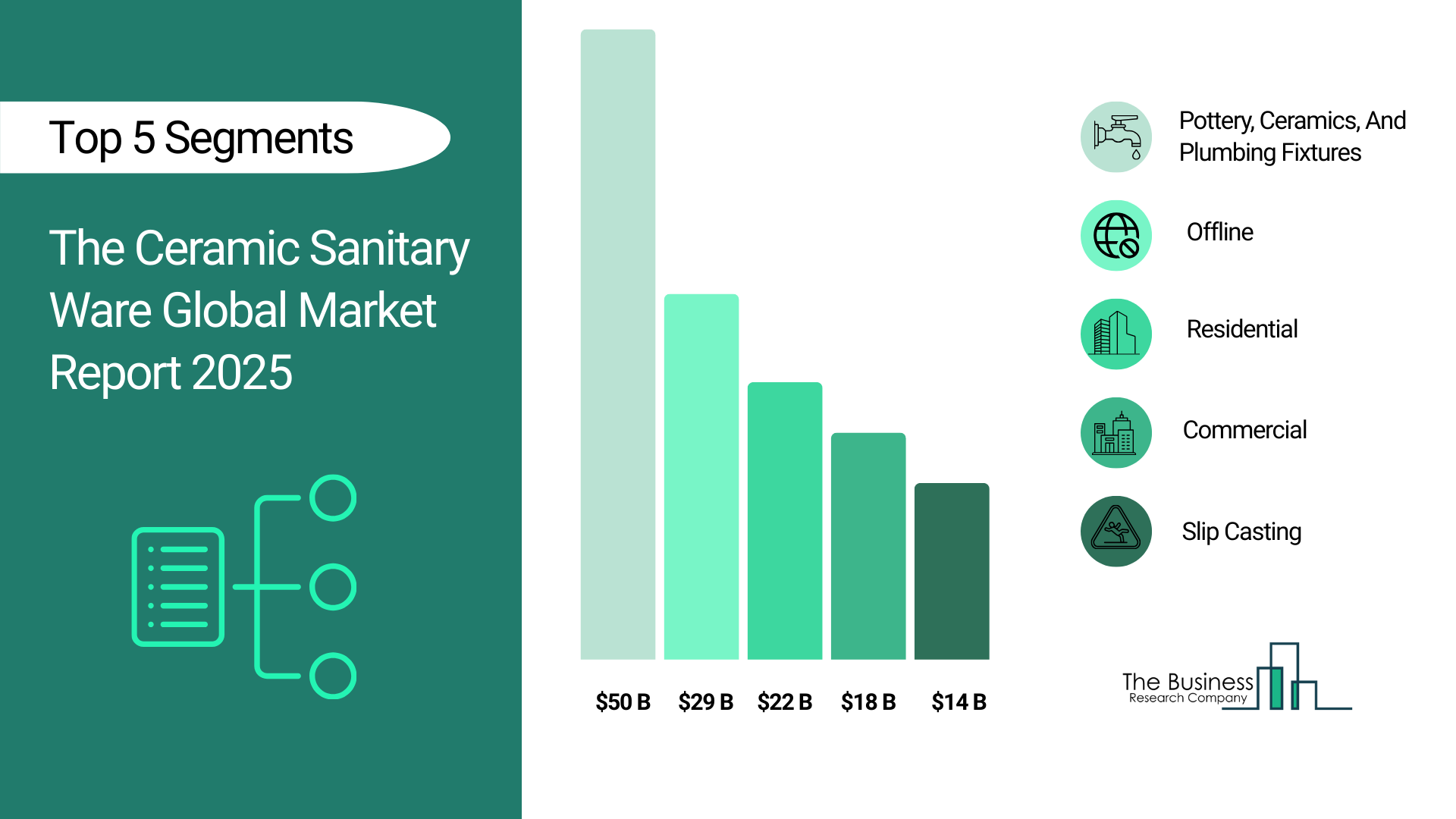 Top 5 Segments

The Ceramic Sanitary Ware Global Market Report 2025

$50 B
$29 B
$22 B
$18 B
$14 B

Pottery, Ceramics, And Plumbing Fixtures

Offline

Residential

Commercial

Slip Casting

The Business
Research Company